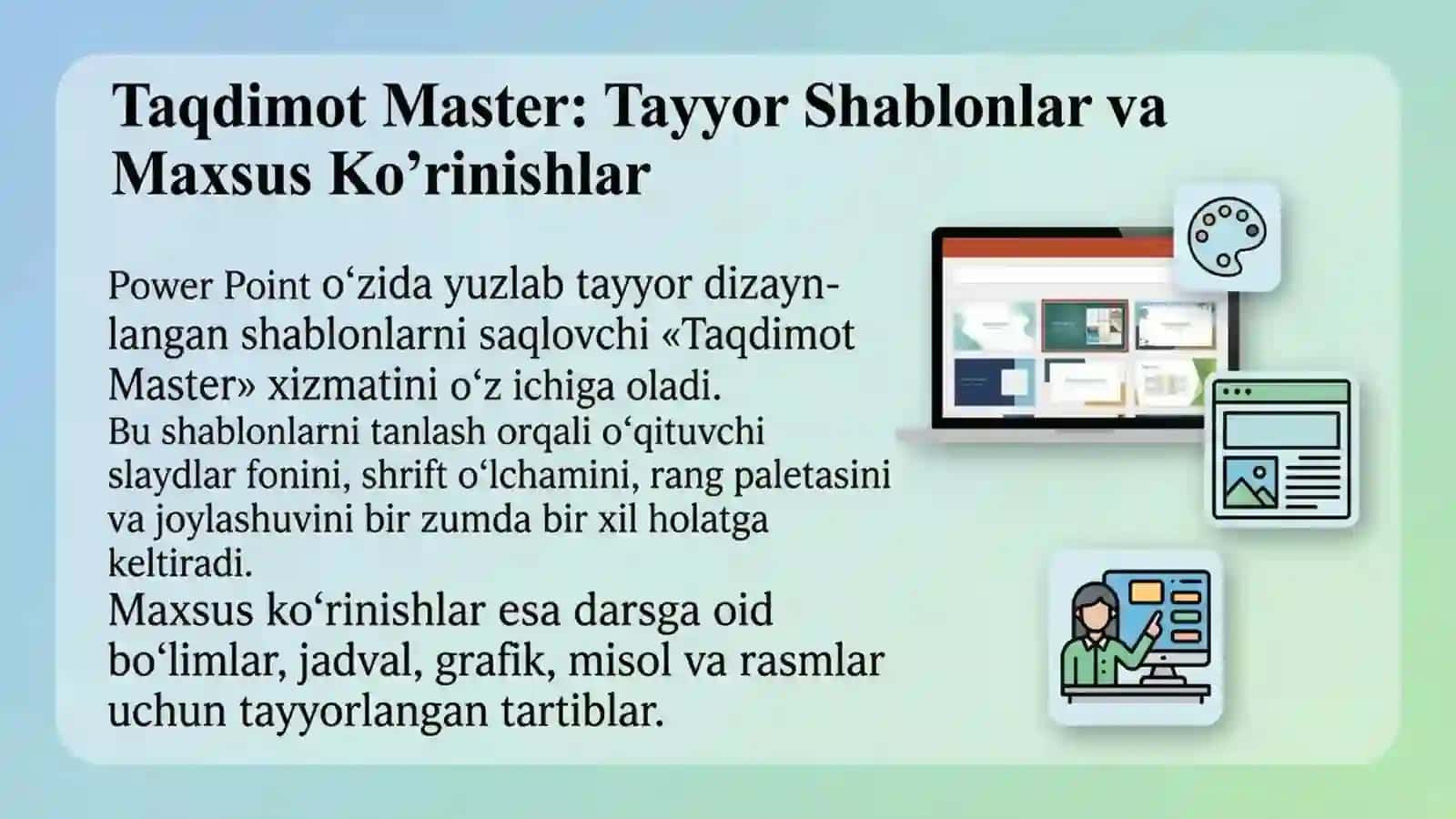 Taqdimot Master: Tayyor Shablonlar va Maxsus Ko’rinishlar

Power Point o‘zida yuzlab tayyor dizaynlangan shablonlarni saqlovchi «Taqdimot Master» xizmatini o‘z ichiga oladi.

Bu shablonlarni tanlash orqali o‘qituvchi slaydlar fonini, shrift o‘lchamini, rang paletasini va joylashuvini bir zumda bir xil holatga keltiradi.

Maxsus ko‘rinishlar esa darsga oid bo‘limlar, jadval, grafik, misol va rasmlar uchun tayyorlangan tartiblar.